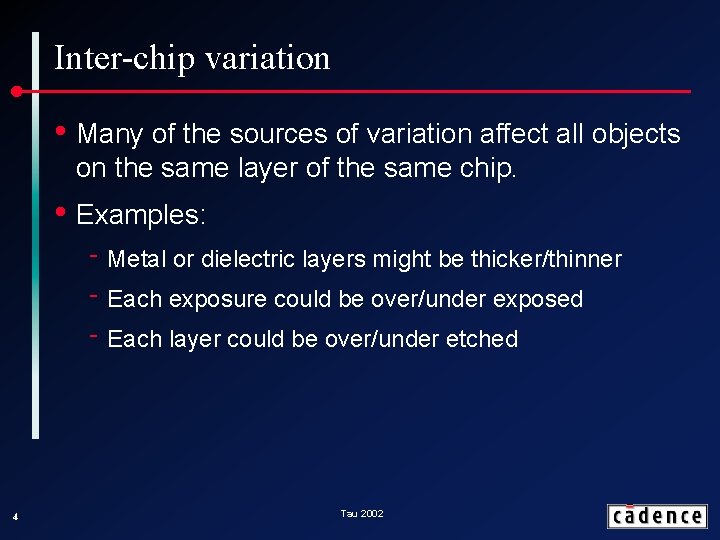 Inter-chip variation

• Many of the sources of variation affect all objects on the same layer of the same chip.

• Examples:

- Metal or dielectric layers might be thicker/thinner

- Each exposure could be over/under exposed

- Each layer could be over/under etched

4

Tau 2002

cādence